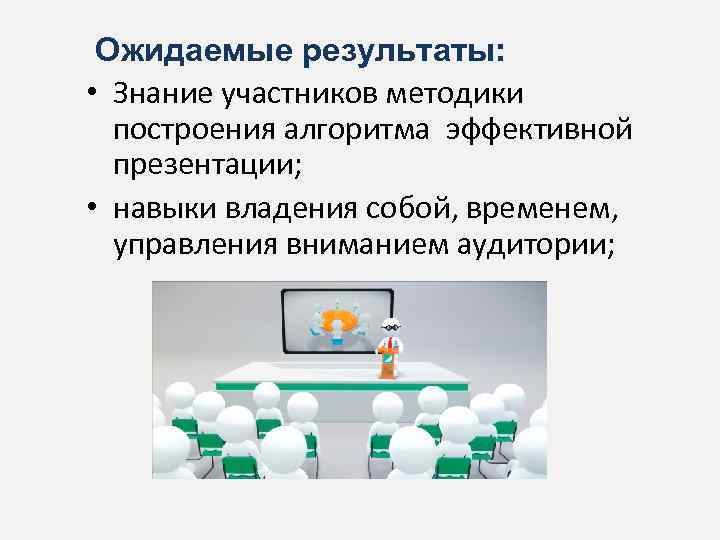 Ожидаемые результаты:

• Знание участников методики построения алгоритма эффективной презентации;

• навыки владения собой, временем, управления вниманием аудитории;